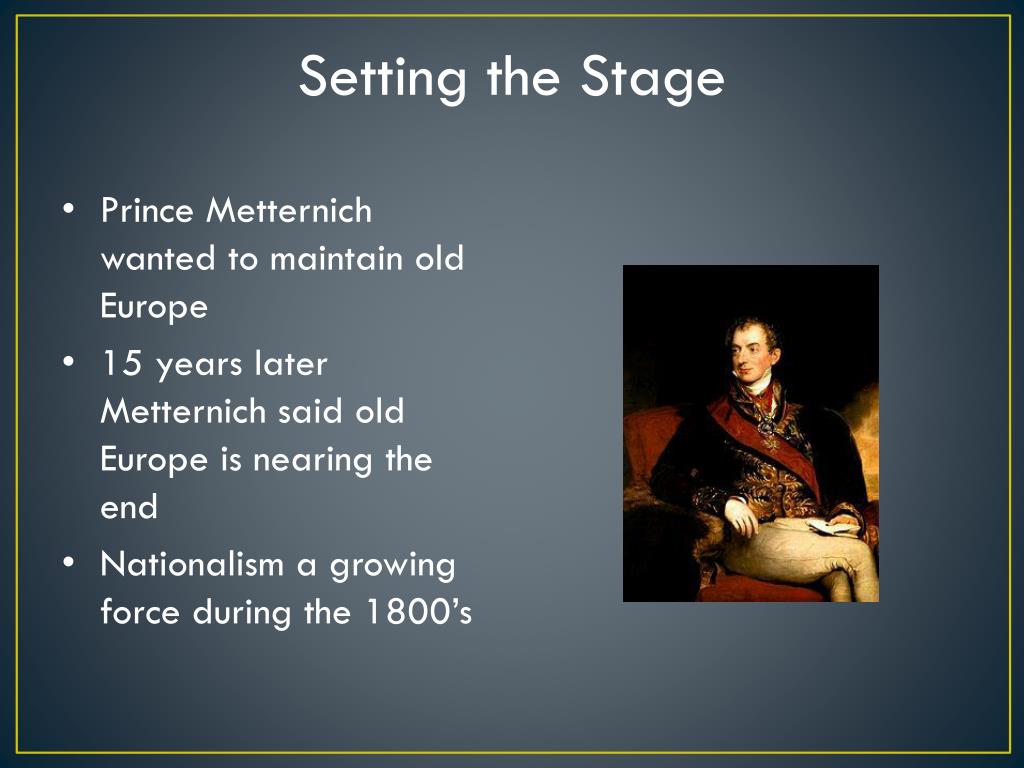 Setting the Stage

• Prince Metternich wanted to maintain old Europe
• 15 years later Metternich said old Europe is nearing the end
• Nationalism a growing force during the 1800’s